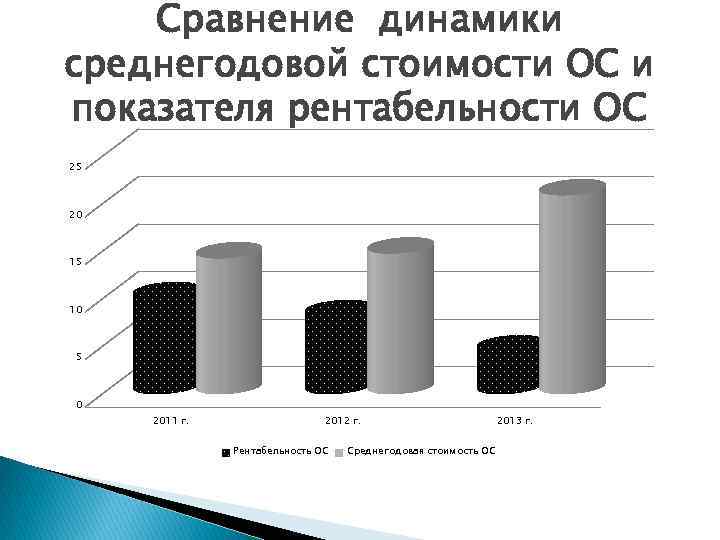 Сравнение динамики среднегодовой стоимости ОС и показателя рентабельности ОС

25
20
15
10
5
0

2011 г.
2012 г.
2013 г.

Рентабельность ОС
Среднегодовая стоимость ОС